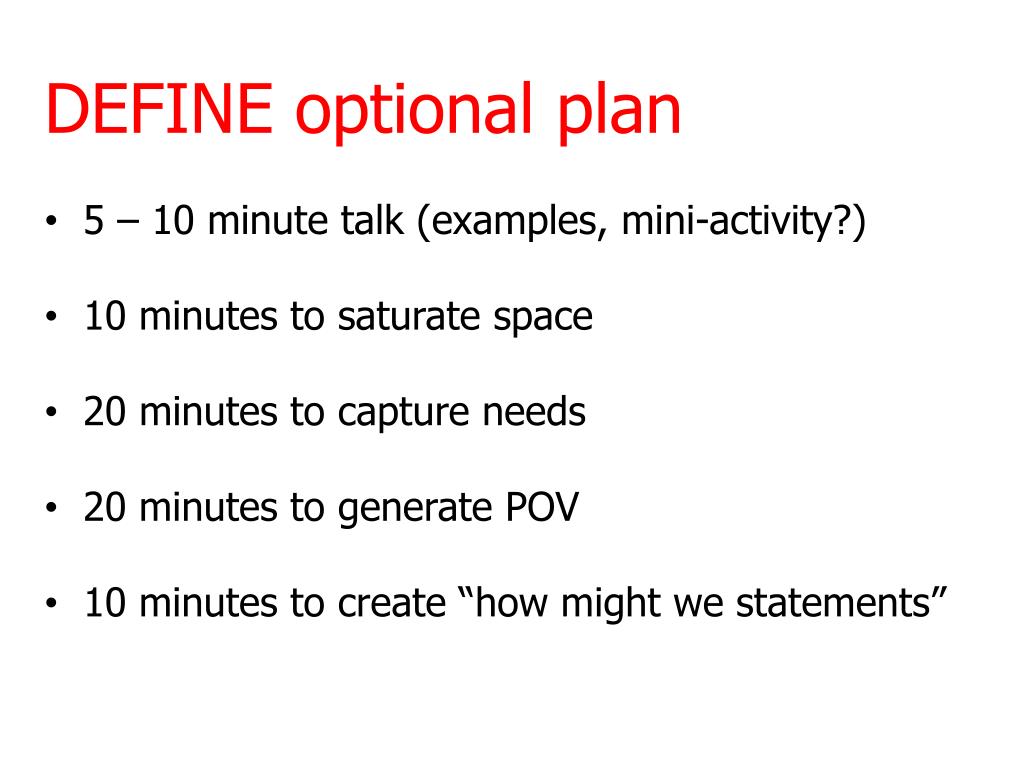 DEFINE optional plan

• 5 – 10 minute talk (examples, mini-activity?)

• 10 minutes to saturate space

• 20 minutes to capture needs

• 20 minutes to generate POV

• 10 minutes to create “how might we statements”